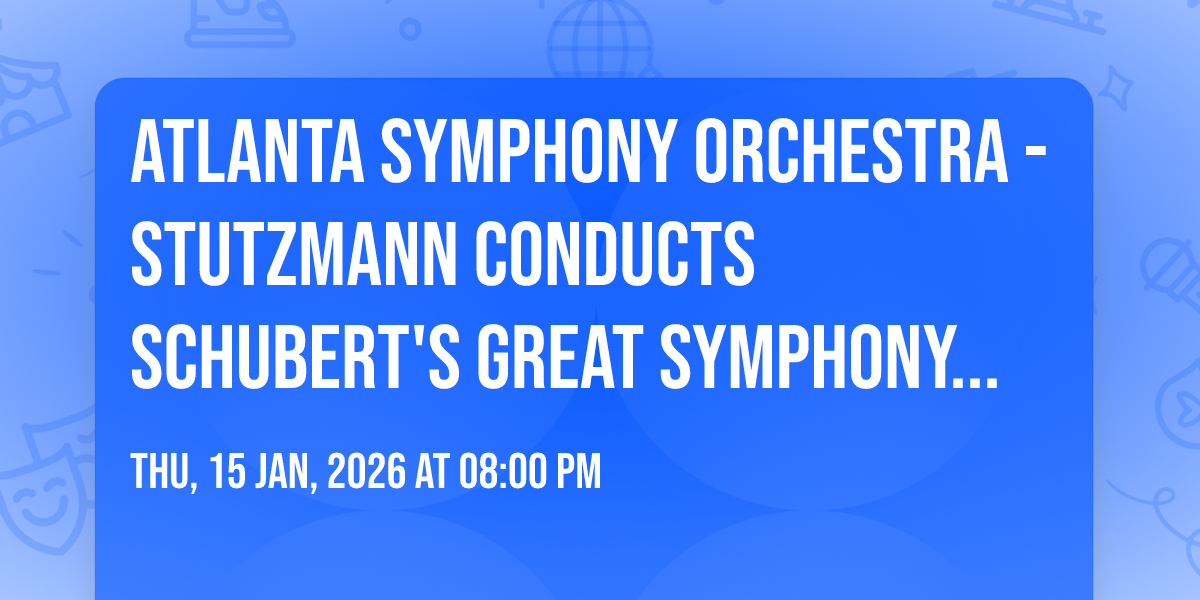 ATLANTA SYMPHONY ORCHESTRA - STUTZMANN CONDUCTS SCHUBERT'S GREAT SYMPHONY...

THU, 15 JAN, 2026 AT 08:00 PM